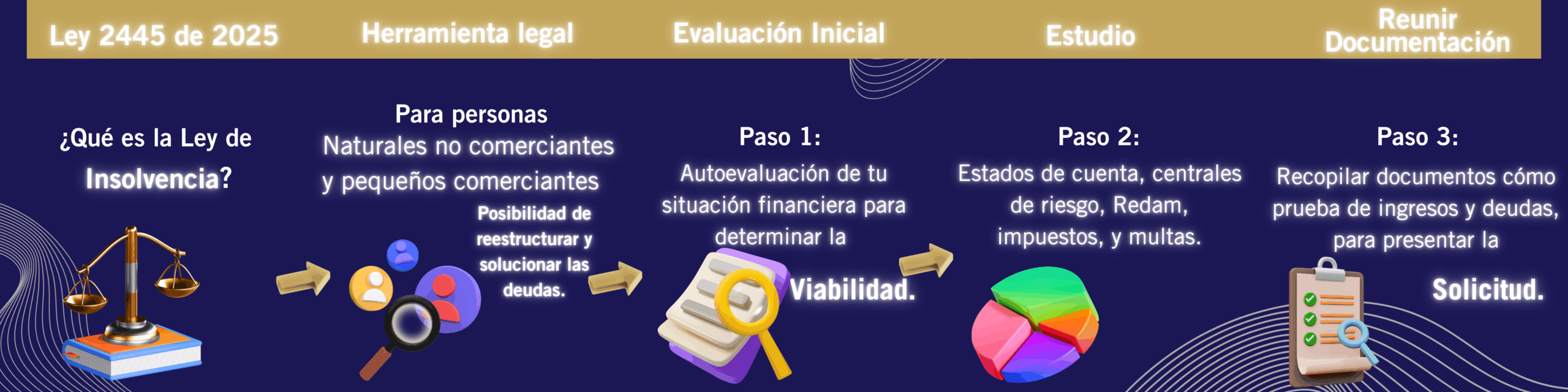 Ley 2445 de 2025

Herramienta legal

Evaluación Inicial

Estudio

Reunir Documentación

¿Qué es la Ley de Insolvencia?

Para personas Naturales no comerciantes y pequeños comerciantes

Posibilidad de reestructurar y solucionar las deudas.

Paso 1:
Autoevaluación de tu situación financiera para determinar la Viabilidad.

Paso 2:
Estados de cuenta, centrales de riesgo, Redam, impuestos, y multas.

Paso 3:
Recopilar documentos cómo prueba de ingresos y deudas, para presentar la Solicitud.